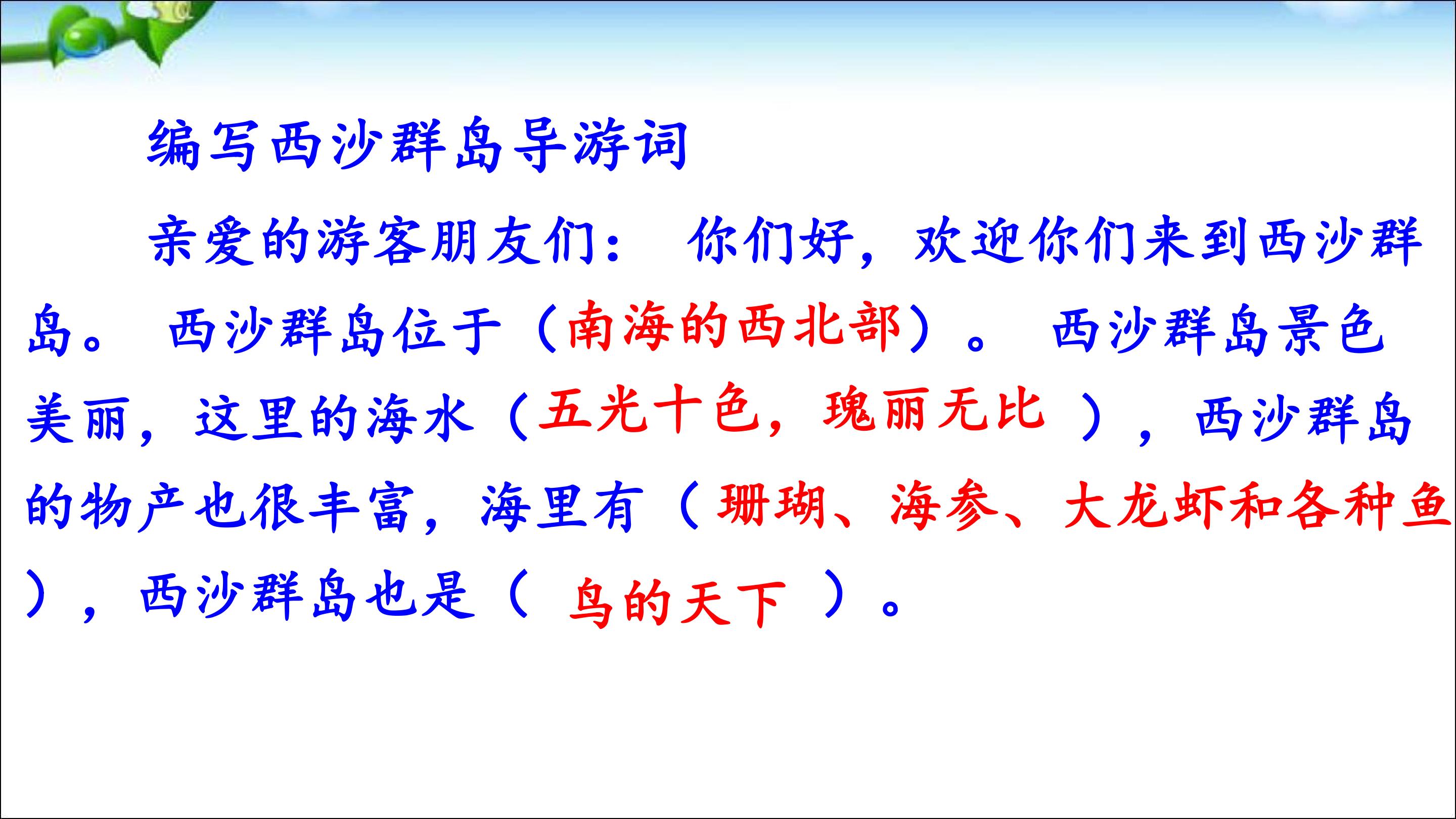 编写西沙群岛导游词

亲爱的游客朋友们：你们好，欢迎你们来到西沙群岛。西沙群岛位于（南海的西北部）。西沙群岛景色美丽，这里的海水（五光十色，瑰丽无比），西沙群岛的物产也很丰富，海里有（珊瑚、海参、大龙虾和各种鱼），西沙群岛也是（鸟的天下）。